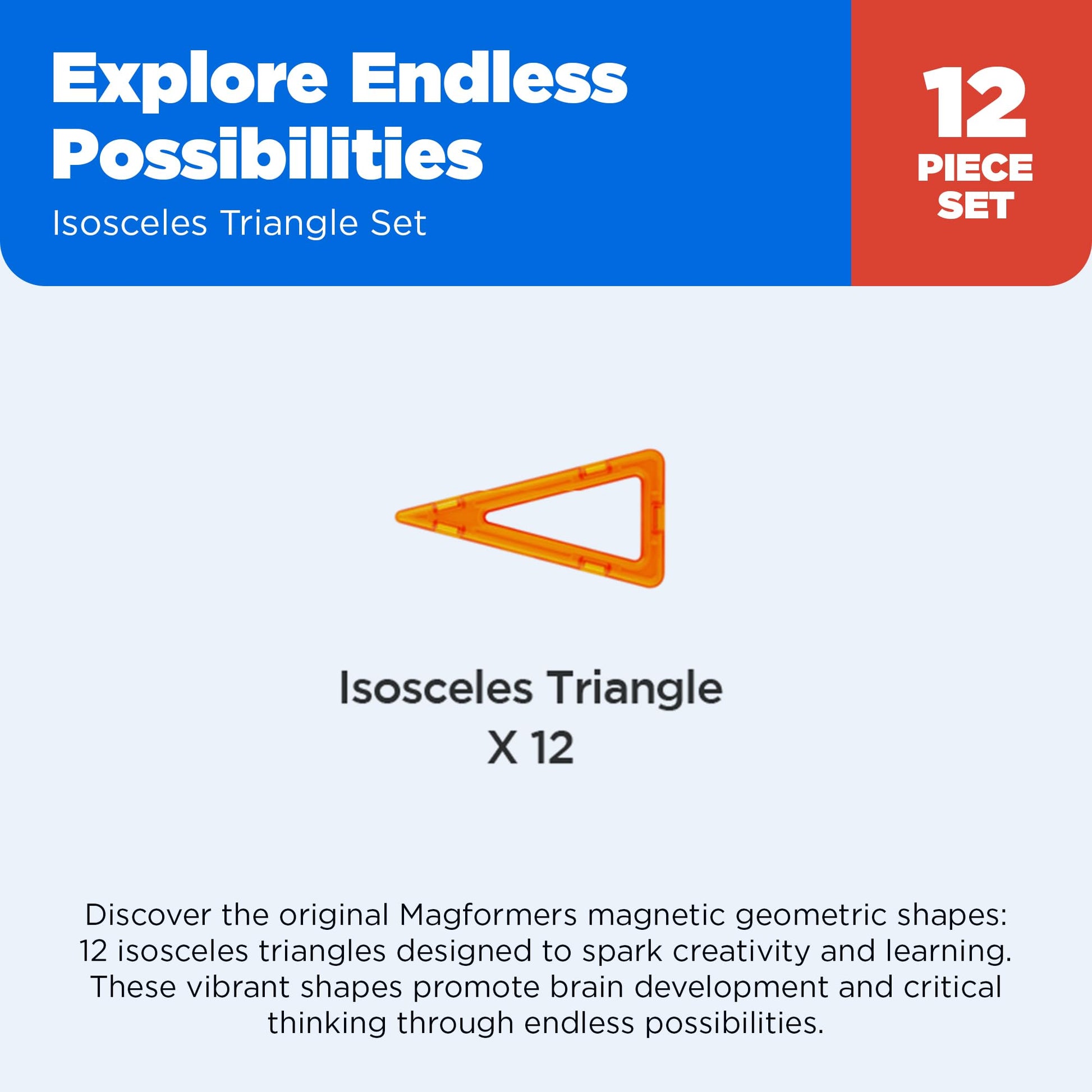 Explore Endless Possibilities

Isosceles Triangle Set

12 PIECE SET

Isosceles Triangle
X 12

Discover the original Magformers magnetic geometric shapes: 12 isosceles triangles designed to spark creativity and learning. These vibrant shapes promote brain development and critical thinking through endless possibilities.